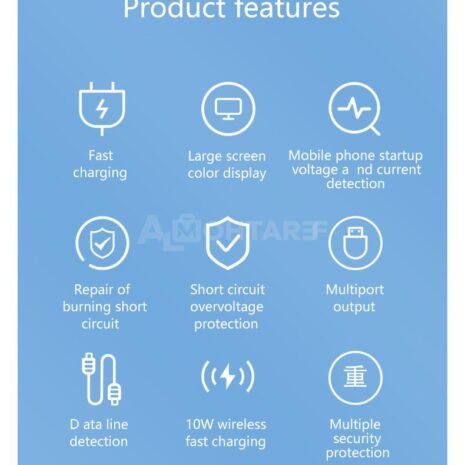 Product features

Fast charging

Large screen color display

Mobile phone startup voltage a nd current detection

ALMOHTAREF

Repair of burning short circuit

Short circuit overvoltage protection

Multiport output

D ata line detection

10W wireless fast charging

重

Multiple security protection